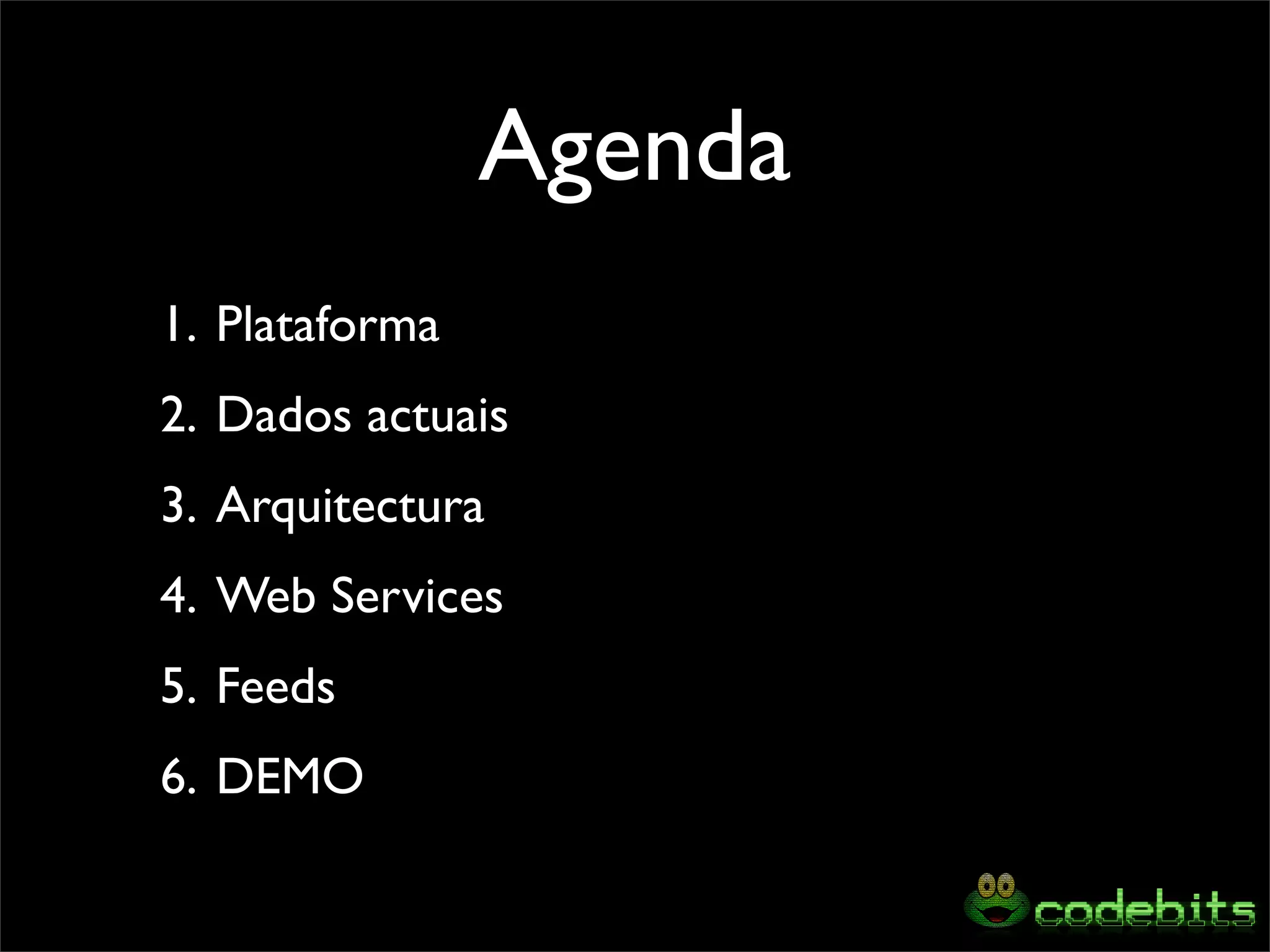 Agenda

1. Plataforma
2. Dados actuais
3. Arquitectura
4. Web Services
5. Feeds
6. DEMO

codebits